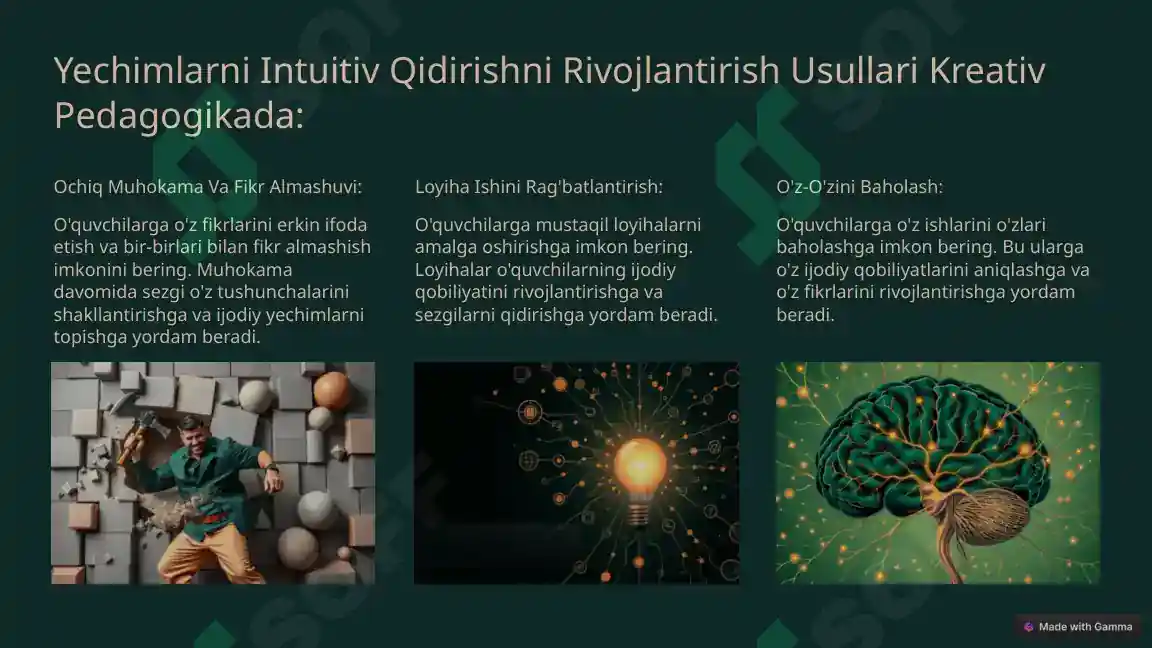 Yechimlarni Intuitiv Qidirishni Rivojlantirish Usullari Kreativ Pedagogikada:

Ochiq Muhokama Va Fikr Almashuvi:

O'quvchilarga o'z fikrlarini erkin ifoda etish va bir-birlari bilan fikr almashish imkonini bering. Muhokama davomida sezgi o'z tushunchalarini shakllantirishga va ijodiy yechimlarni topishga yordam beradi.

Loyiha Ishini Rag'batlantirish:

O'quvchilarga mustaqil loyihalarni amalga oshirishga imkon bering. Loyihalar o'quvchilarning ijodiy qobiliyatini rivojlantirishga va sezgilarni qidirishga yordam beradi.

O'z-O'zini Baholash:

O'quvchilarga o'z ishlarini o'zlari baholashga imkon bering. Bu ularga o'z ijodiy qobiliyatlarini aniqlashga va o'z fikrlarini rivojlantirishga yordam beradi.

Made with Gamma